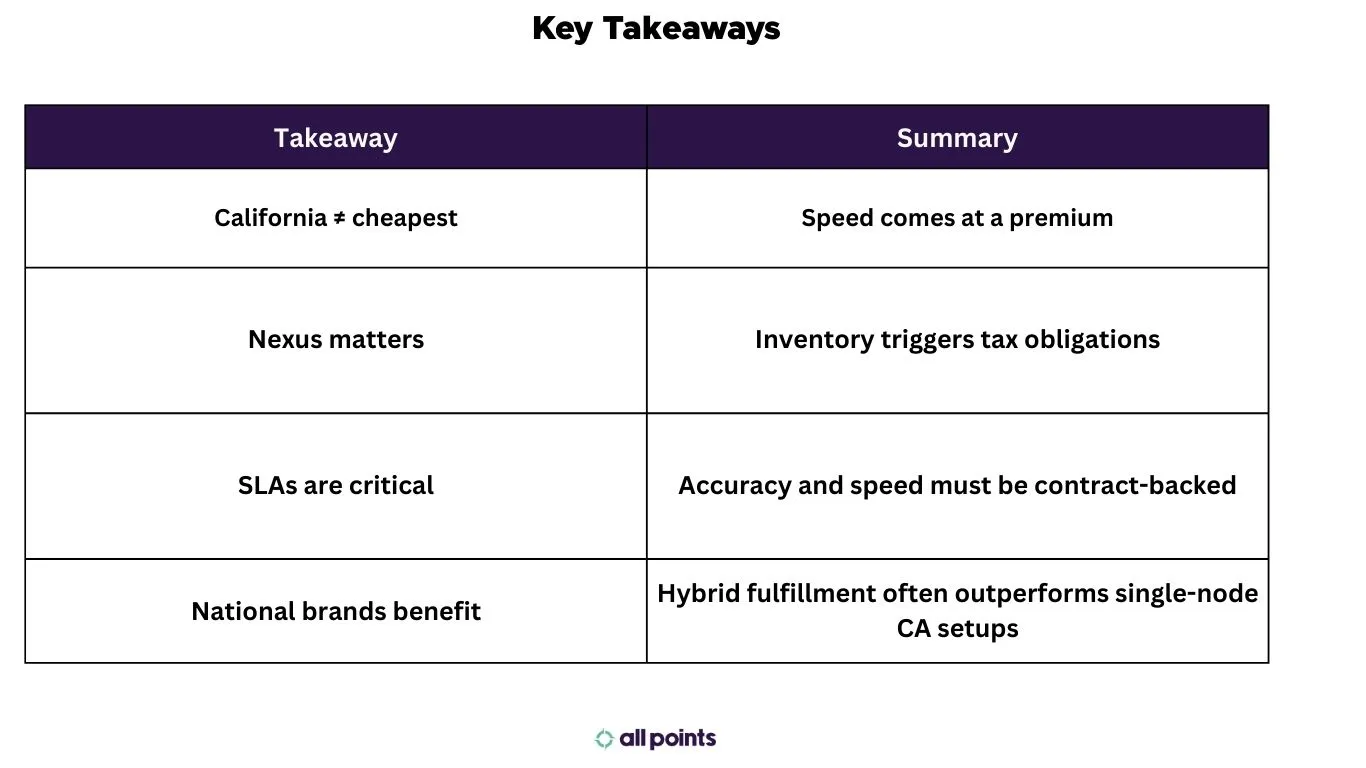 Key Takeaways

| Takeaway | Summary |
|---|---|
| California ≠ cheapest | Speed comes at a premium |
| Nexus matters | Inventory triggers tax obligations |
| SLAs are critical | Accuracy and speed must be contract-backed |
| National brands benefit | Hybrid fulfillment often outperforms single-node CA setups |

all points